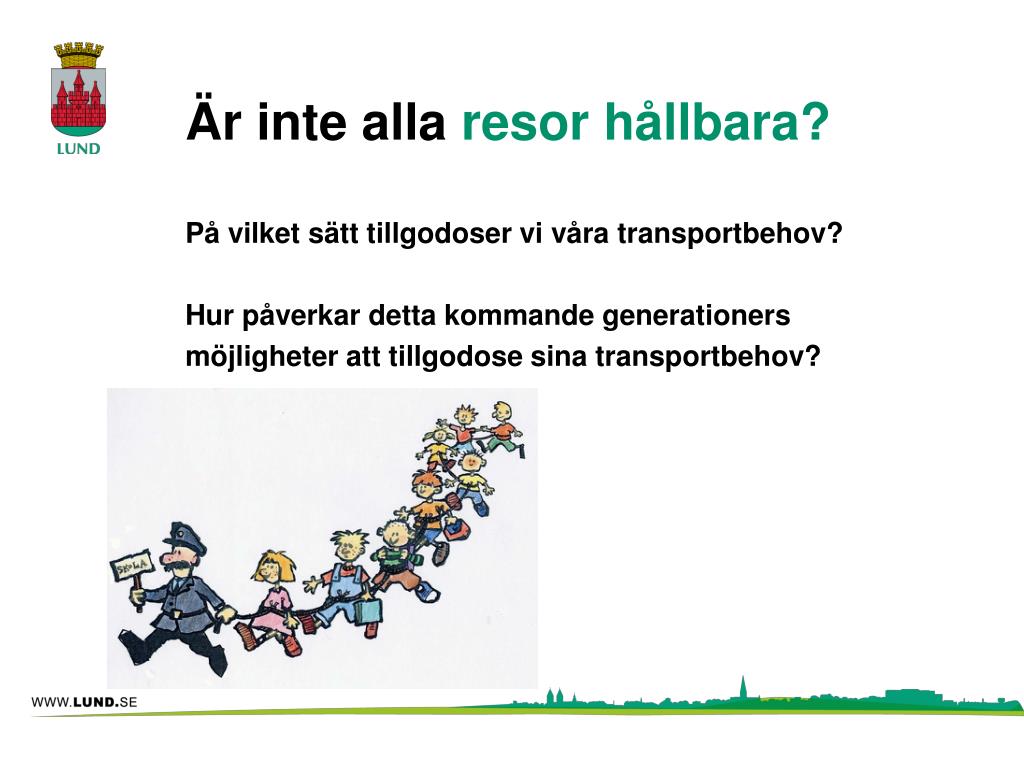 LUND

Är inte alla resor hållbara?

På vilket sätt tillgodoser vi våra transportbehov?

Hur påverkar detta kommande generationers möjligheter att tillgodose sina transportbehov?

SKOLA

WWW.LUND.SE